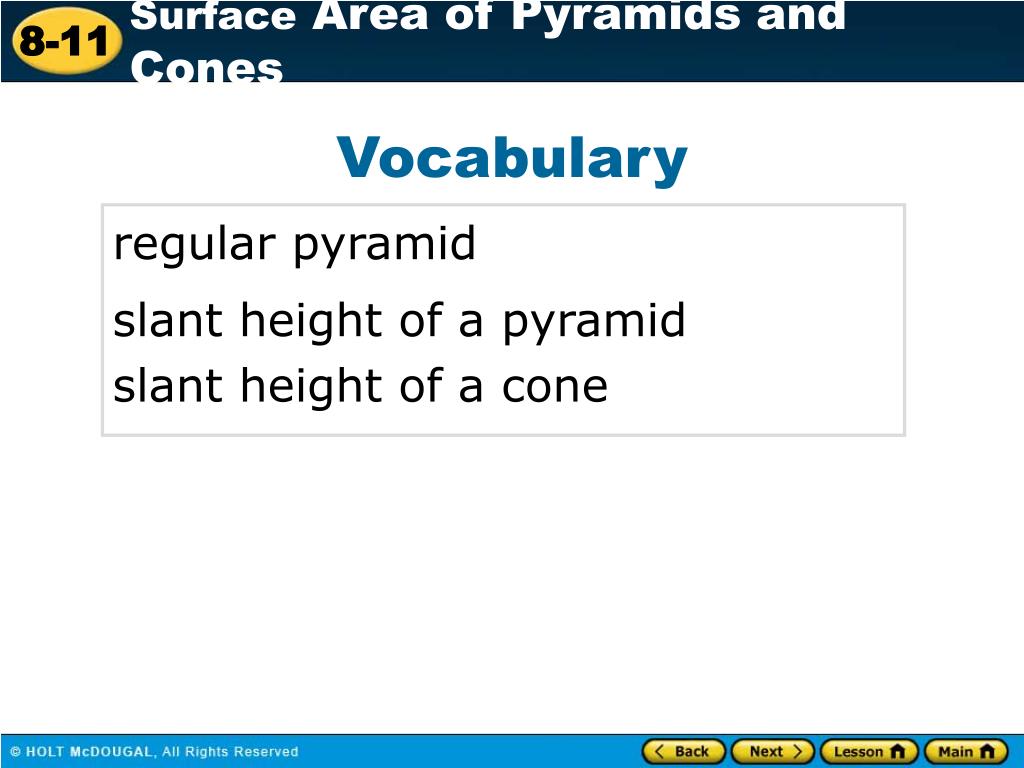 8-11 Surface Area of Pyramids and Cones

Vocabulary

regular pyramid

slant height of a pyramid
slant height of a cone

© HOLT McDOUGAL, All Rights Reserved

Back Next Lesson Main